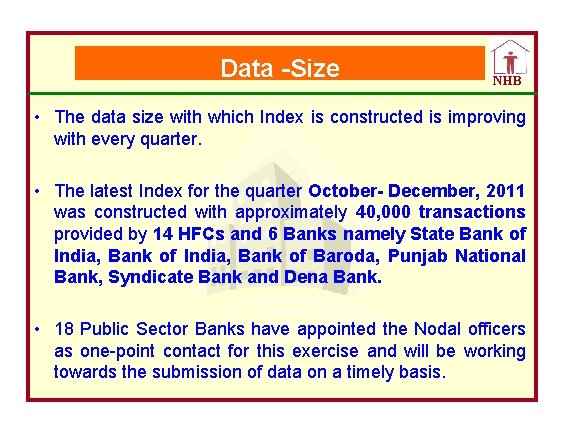 Data -Size

NHB

• The data size with which Index is constructed is improving with every quarter.

• The latest Index for the quarter October- December, 2011 was constructed with approximately 40,000 transactions provided by 14 HFCs and 6 Banks namely State Bank of India, Bank of India, Bank of Baroda, Punjab National Bank, Syndicate Bank and Dena Bank.

• 18 Public Sector Banks have appointed the Nodal officers as one-point contact for this exercise and will be working towards the submission of data on a timely basis.